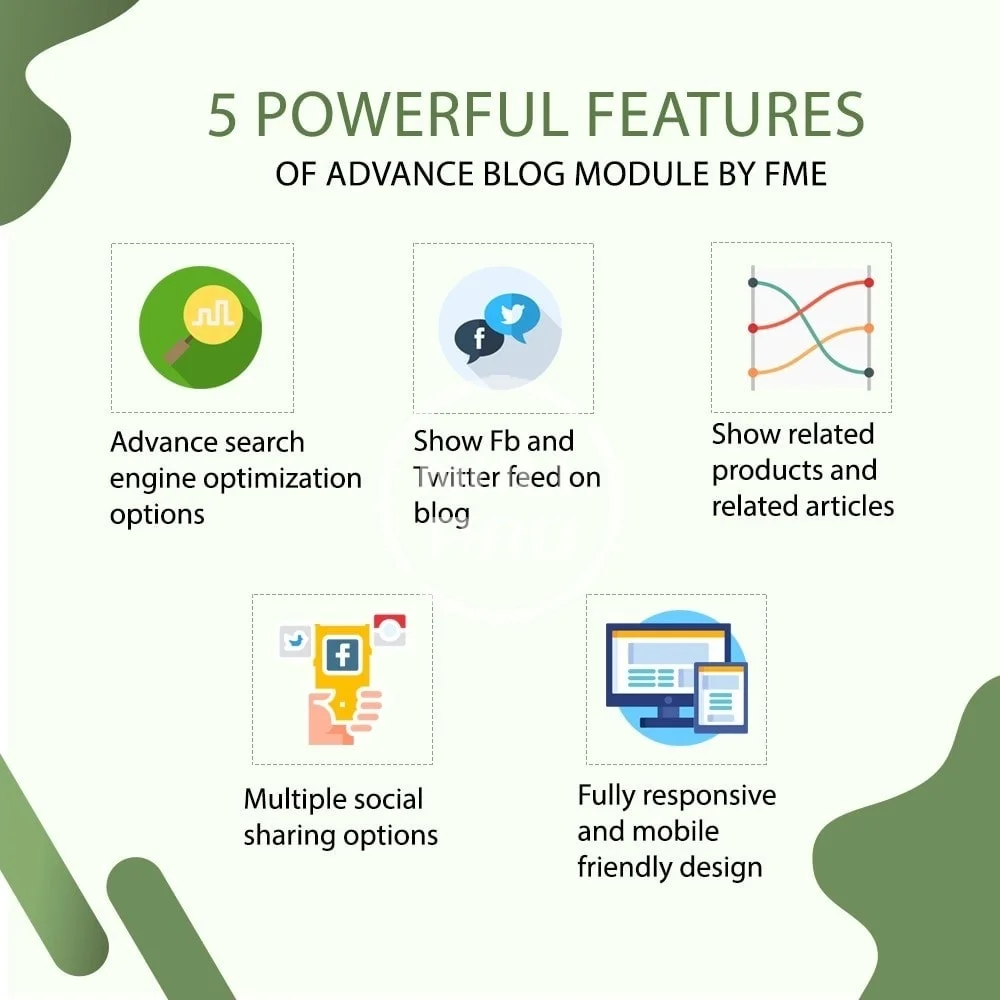 5 POWERFUL FEATURES
OF ADVANCE BLOG MODULE BY FME

Advance search engine optimization options

Show Fb and Twitter feed on blog

Show related products and related articles

Multiple social sharing options

Fully responsive and mobile friendly design